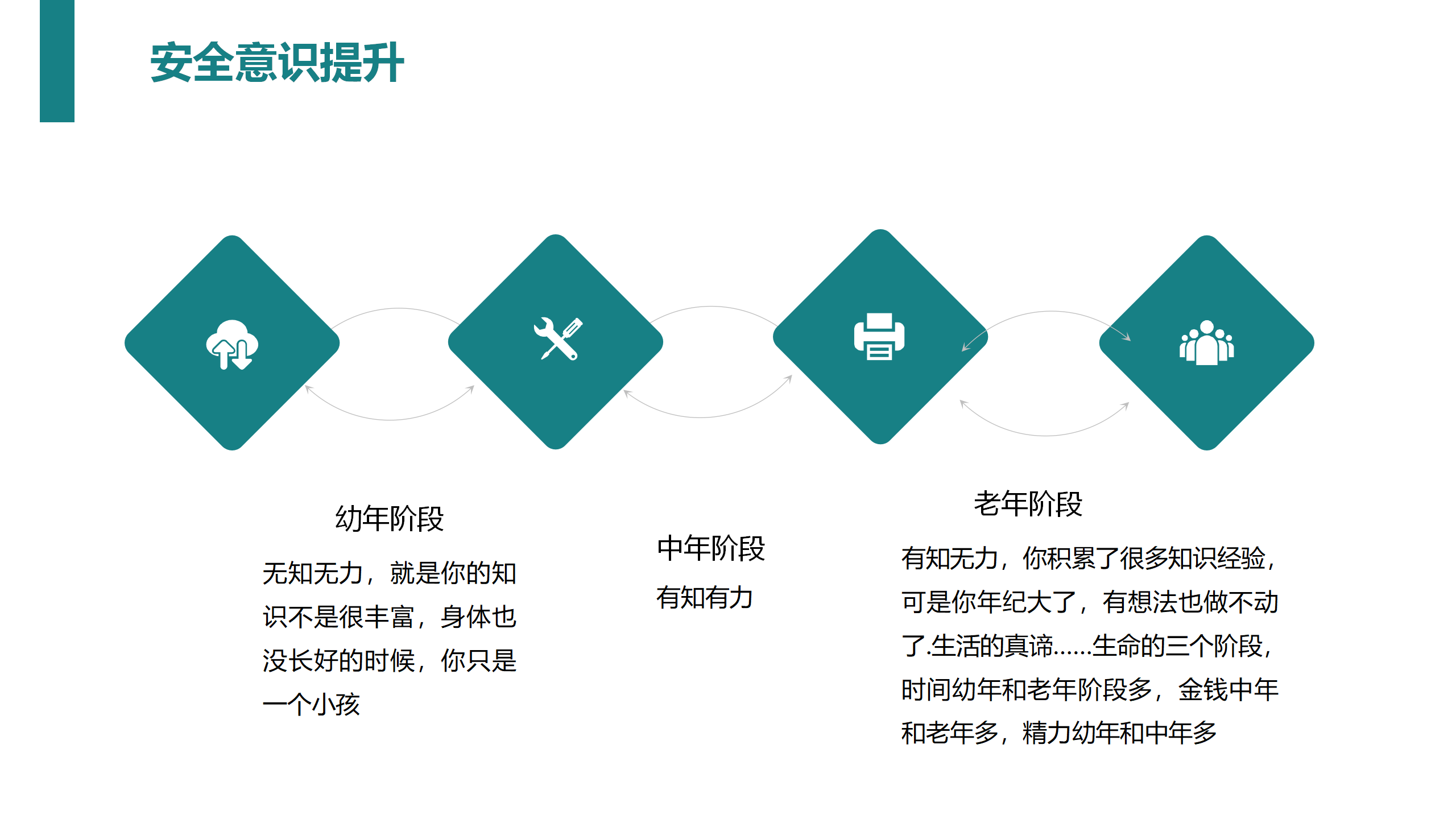 安全意识提升

幼年阶段

无知无力，就是你的知识不是很丰富，身体也没长好的时候，你只是一个小孩

中年阶段

有知有力

老年阶段

有知无力，你积累了很多知识经验，可是你年纪大了，有想法也做不动了.生活的真谛......生命的三个阶段，时间幼年和老年阶段多，金钱中年和老年多，精力幼年和中年多